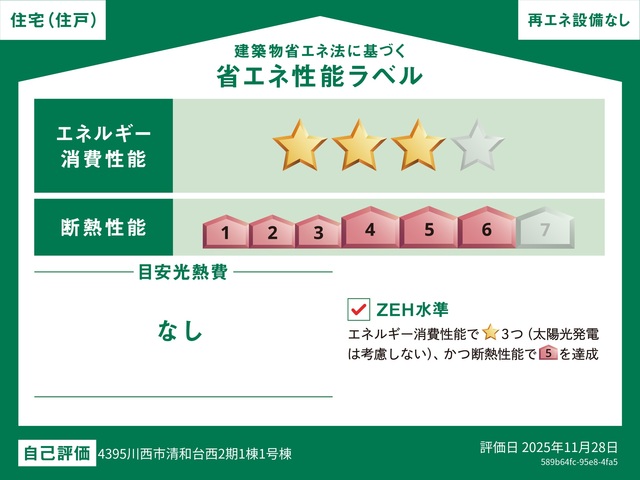 住宅(住戸)

再エネ設備なし

建築物省エネ法に基づく
省エネ性能ラベル

エネルギー消費性能

断熱性能

1 2 3 4 5 6 7

目安光熱費

なし

ZEH水準
エネルギー消費性能で3つ(太陽光発電は考慮しない)、かつ断熱性能で5を達成

自己評価 4395川西市清和台西2期1棟1号棟

評価日 2025年11月28日
589b64fc-95e8-4fa5